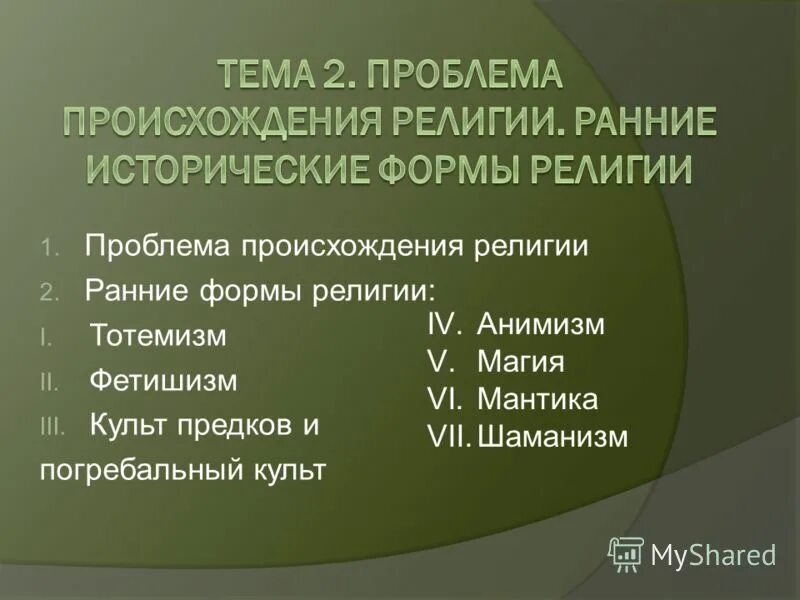 ТЕМА 2. ПРОБЛЕМА ПРОИСХОЖДЕНИЯ РЕЛИГИИ. РАННИЕ ИСТОРИЧЕСКИЕ ФОРМЫ РЕЛИГИИ

1. Проблема происхождения религии
2. Ранние формы религии:
I. Тотемизм
II. Фетишизм
III. Культ предков и погребальный культ

IV. Анимизм
V. Магия
VI. Мантика
VII. Шаманизм

MyShared